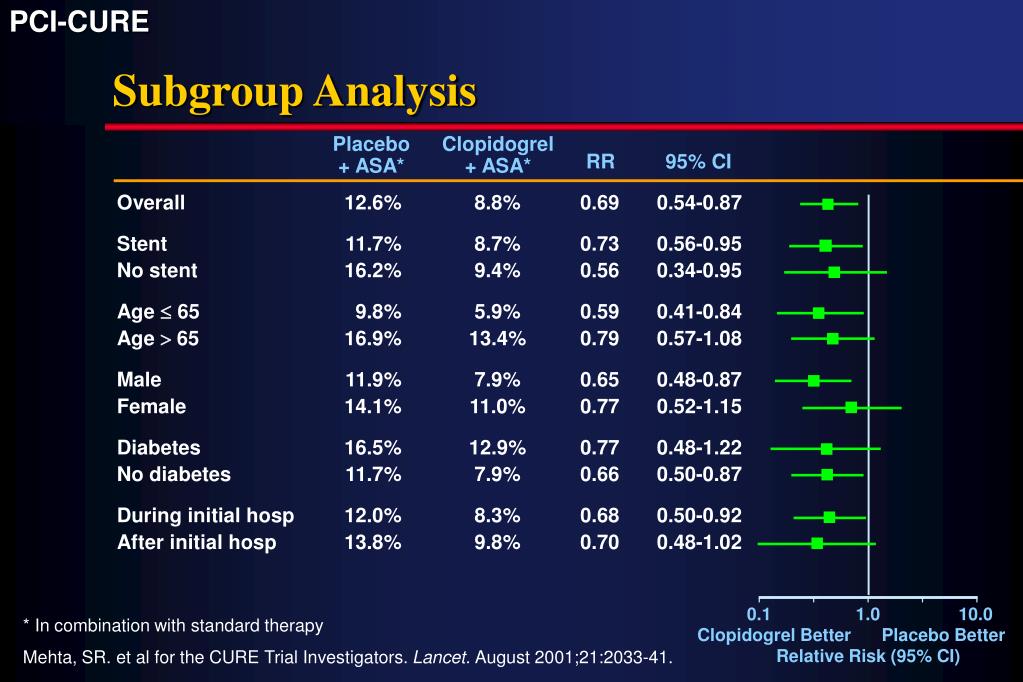 PCI-CURE

Subgroup Analysis

| | Placebo + ASA* | Clopidogrel + ASA* | RR | 95% CI |
|---|---|---|---|---|
| Overall | 12.6% | 8.8% | 0.69 | 0.54-0.87 |
| Stent | 11.7% | 8.7% | 0.73 | 0.56-0.95 |
| No stent | 16.2% | 9.4% | 0.56 | 0.34-0.95 |
| Age $\leq$ 65 | 9.8% | 5.9% | 0.59 | 0.41-0.84 |
| Age $>$ 65 | 16.9% | 13.4% | 0.79 | 0.57-1.08 |
| Male | 11.9% | 7.9% | 0.65 | 0.48-0.87 |
| Female | 14.1% | 11.0% | 0.77 | 0.52-1.15 |
| Diabetes | 16.5% | 12.9% | 0.77 | 0.48-1.22 |
| No diabetes | 11.7% | 7.9% | 0.66 | 0.50-0.87 |
| During initial hosp | 12.0% | 8.3% | 0.68 | 0.50-0.92 |
| After initial hosp | 13.8% | 9.8% | 0.70 | 0.48-1.02 |

0.1 1.0 10.0
Clopidogrel Better Placebo Better
Relative Risk (95% CI)

* In combination with standard therapy

Mehta, SR. et al for the CURE Trial Investigators. Lancet. August 2001;21:2033-41.